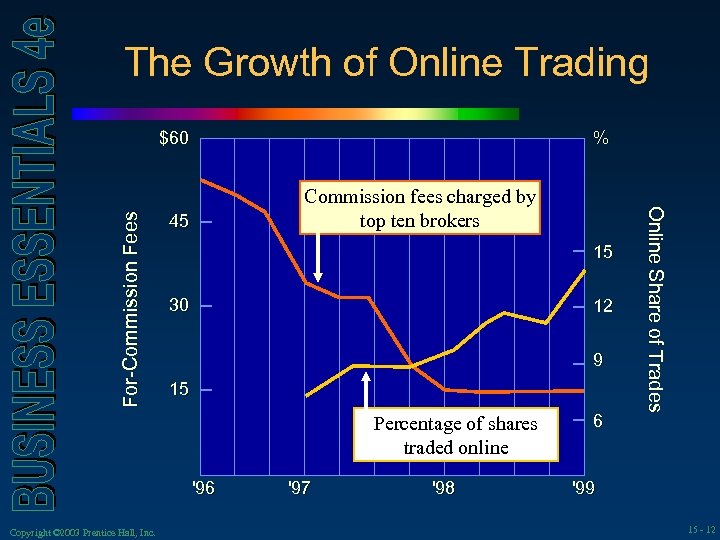 BUSINESS ESSENTIALS 4e

The Growth of Online Trading

$60
45
30
15
For-Commission Fees

%
15
12
9
6
Online Share of Trades

Commission fees charged by top ten brokers

Percentage of shares traded online

'96
'97
'98
'99

Copyright ©2003 Prentice Hall, Inc.

15 - 12